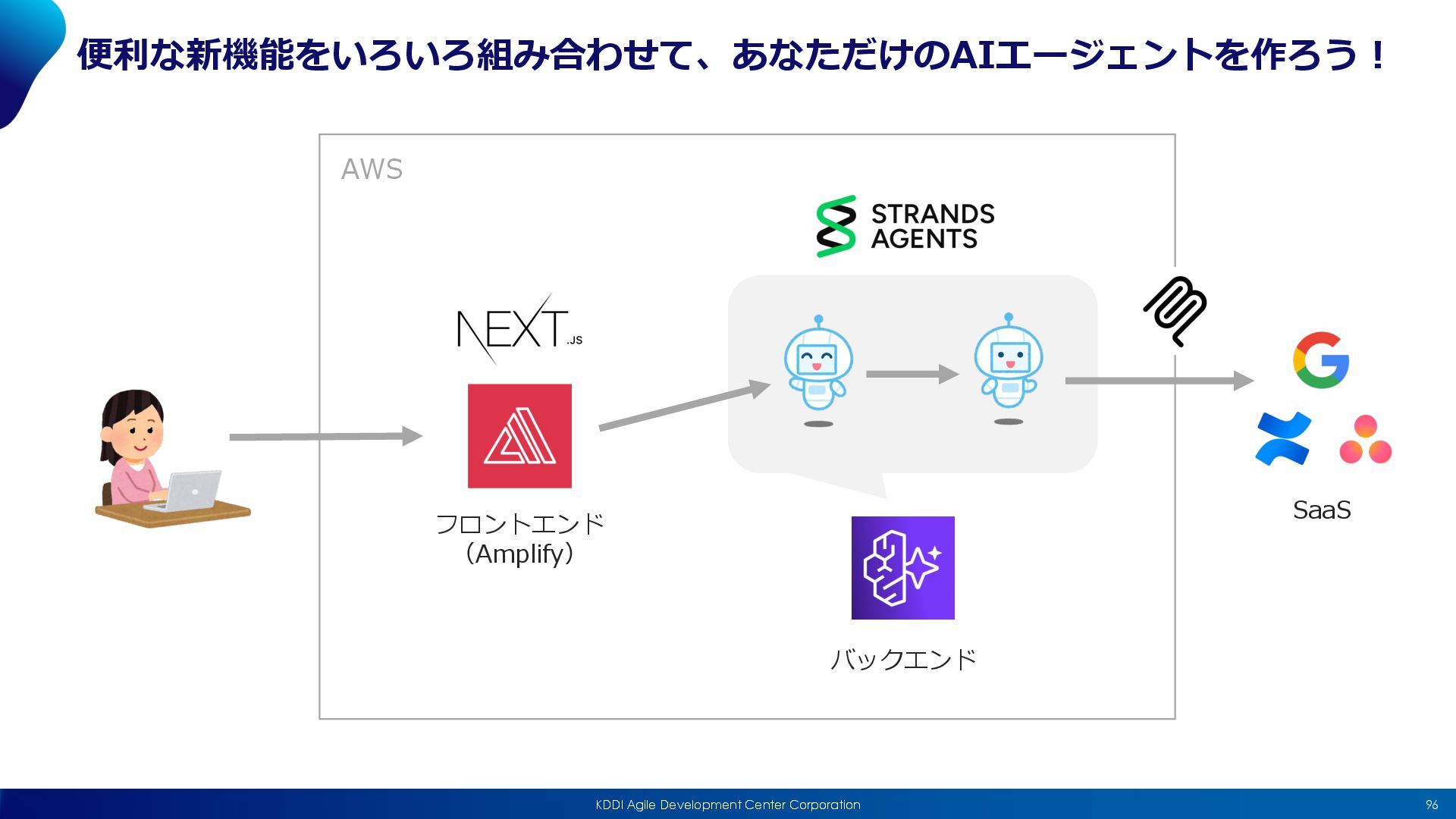 便利な新機能をいろいろ組み合わせて、あなただけのAIエージェントを作ろう！

AWS

STRANDS AGENTS

NEXT.JS

フロントエンド
（Amplify）

バックエンド

SaaS

KDDI Agile Development Center Corporation

96